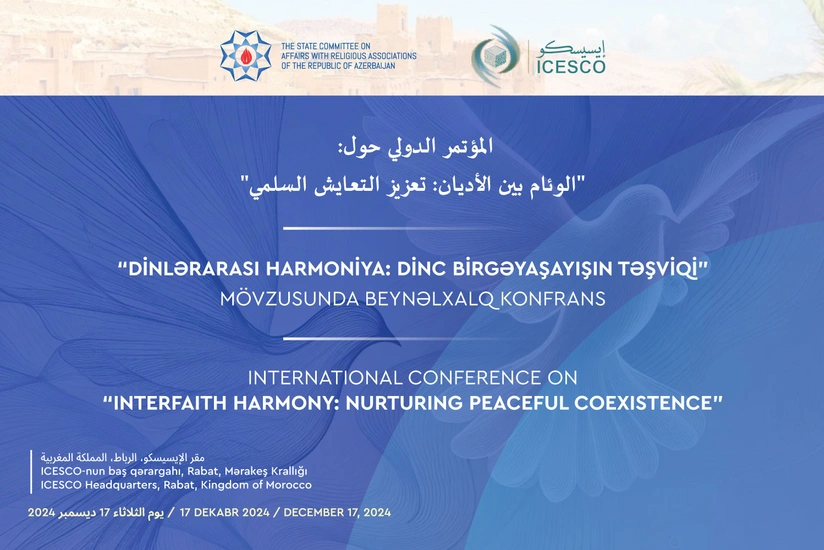 THE STATE COMMITTEE ON AFFAIRS WITH RELIGIOUS ASSOCIATIONS OF THE REPUBLIC OF AZERBAIJAN

إيسيسكو
ICESCO

المؤتمر الدولي حول:
"الوئام بين الأديان: تعزيز التعايش السلمي"

"DİNLƏRARASI HARMONİYA: DİNC BİRGƏYAŞAYIŞIN TƏŞVİQİ"
MÖVZUSUNDA BEYNƏLXALQ KONFRANS

INTERNATIONAL CONFERENCE ON
"INTERFAITH HARMONY: NURTURING PEACEFUL COEXISTENCE"

مقر الإيسيسكو، الرباط، المملكة المغربية
ICESCO-nun baş qərargahı, Rabat, Mərakeş Krallığı
ICESCO Headquarters, Rabat, Kingdom of Morocco

يوم الثلاثاء 17 ديسمبر 2024 / 17 DEKABR 2024 / DECEMBER 17, 2024